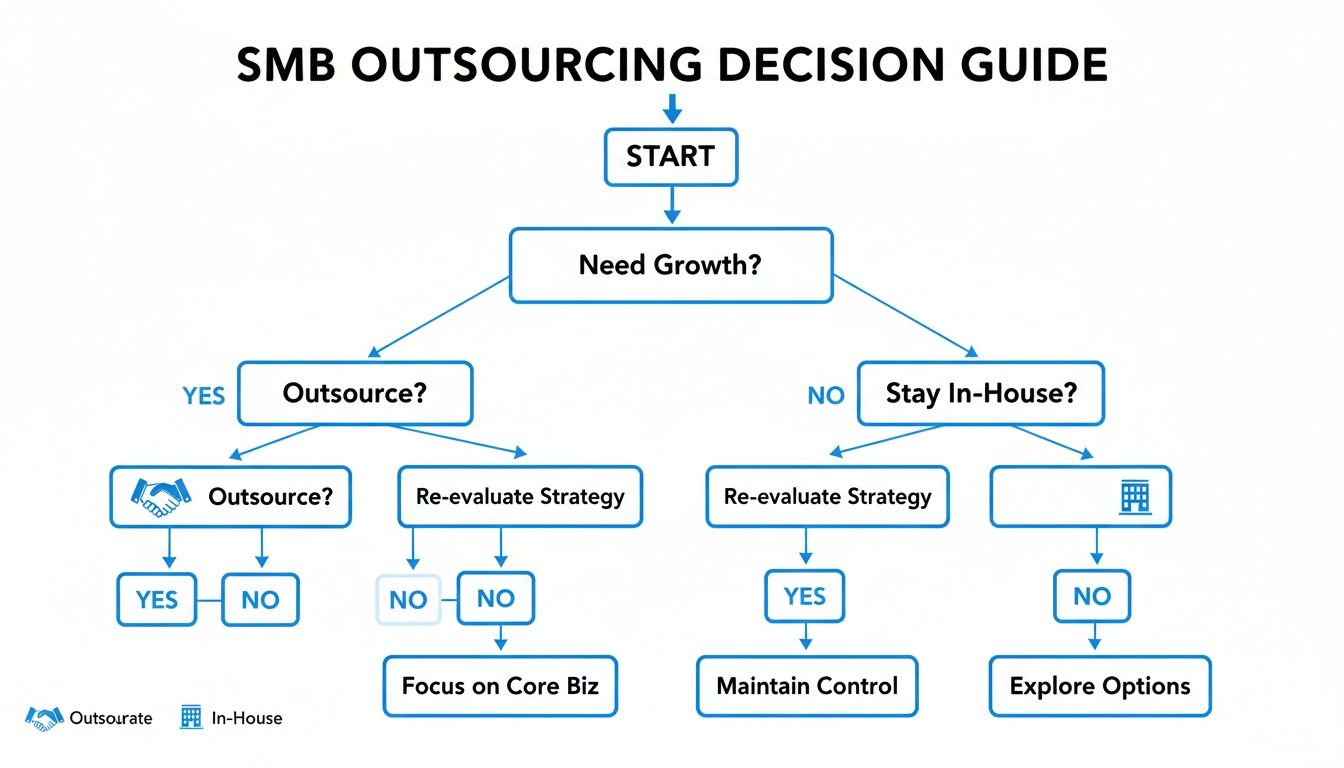 SMB OUTSOURCING DECISION GUIDE

START

Need Growth?

YES Outsource?

NO Stay In-House?

Outsource?

Re-evaluate Strategy

Re-evaluate Strategy

YES NO

NO NO

YES

NO

Focus on Core Biz

Maintain Control

Explore Options

Outsourate In-House